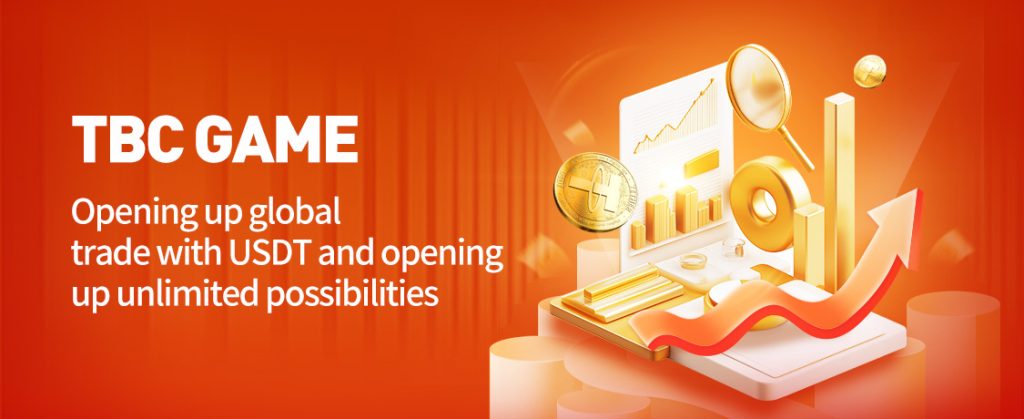 TBC GAME

Opening up global trade with USDT and opening up unlimited possibilities